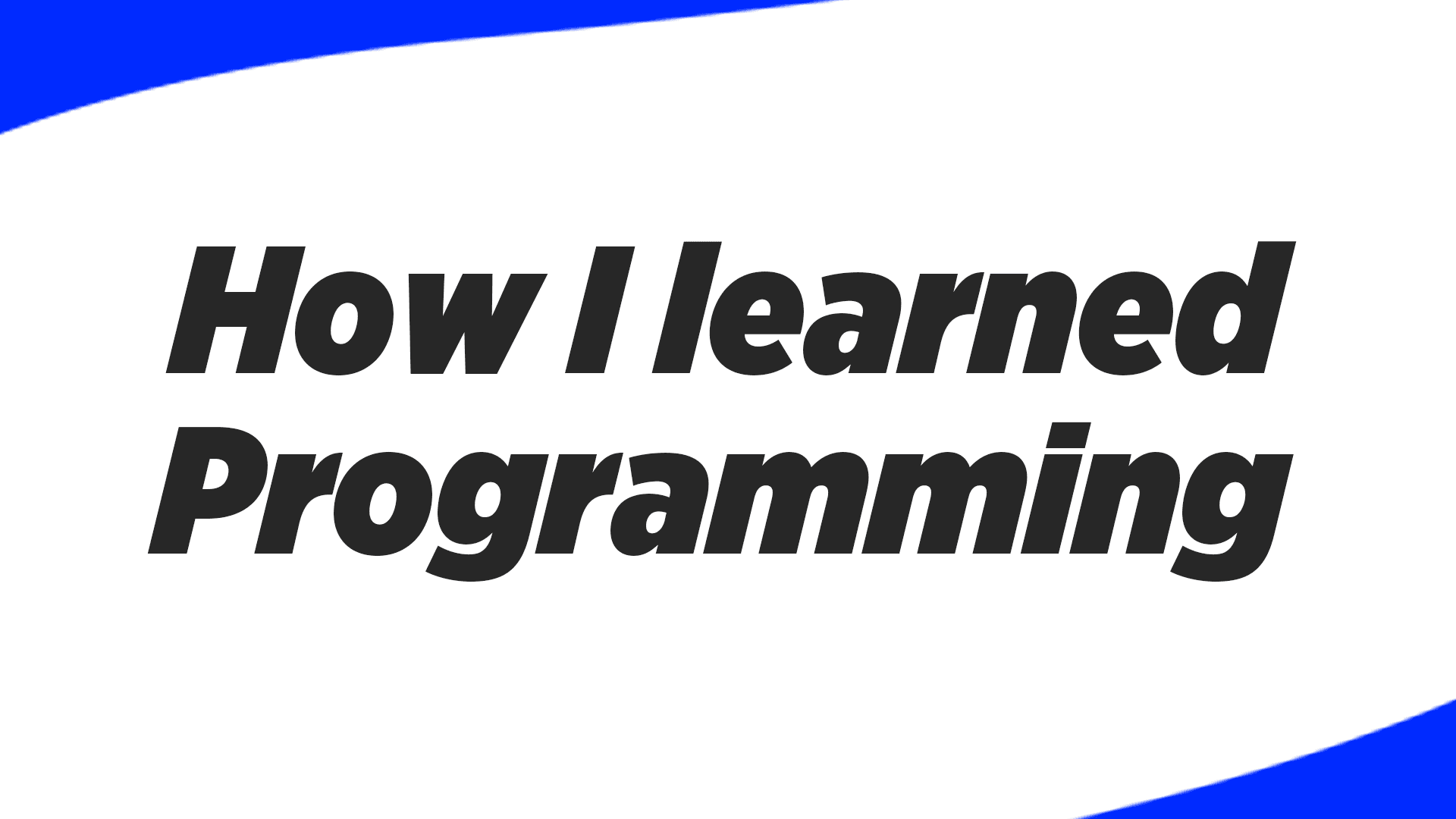 How I learned Programming